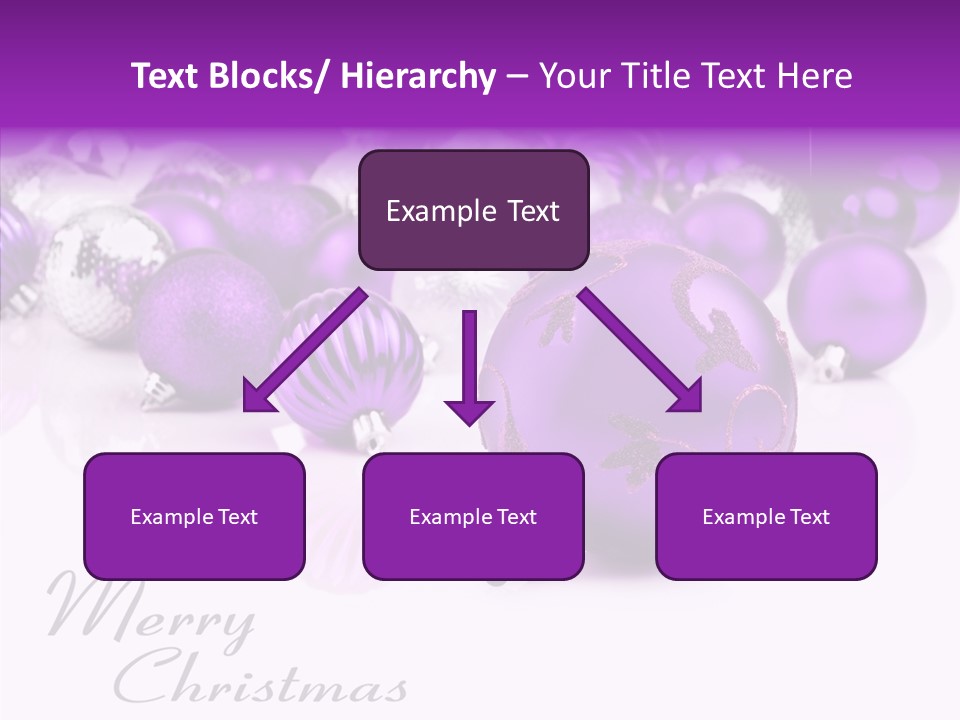 Text Blocks/ Hierarchy – Your Title Text Here

Example Text

Example Text

Example Text

Example Text

Merry Christmas